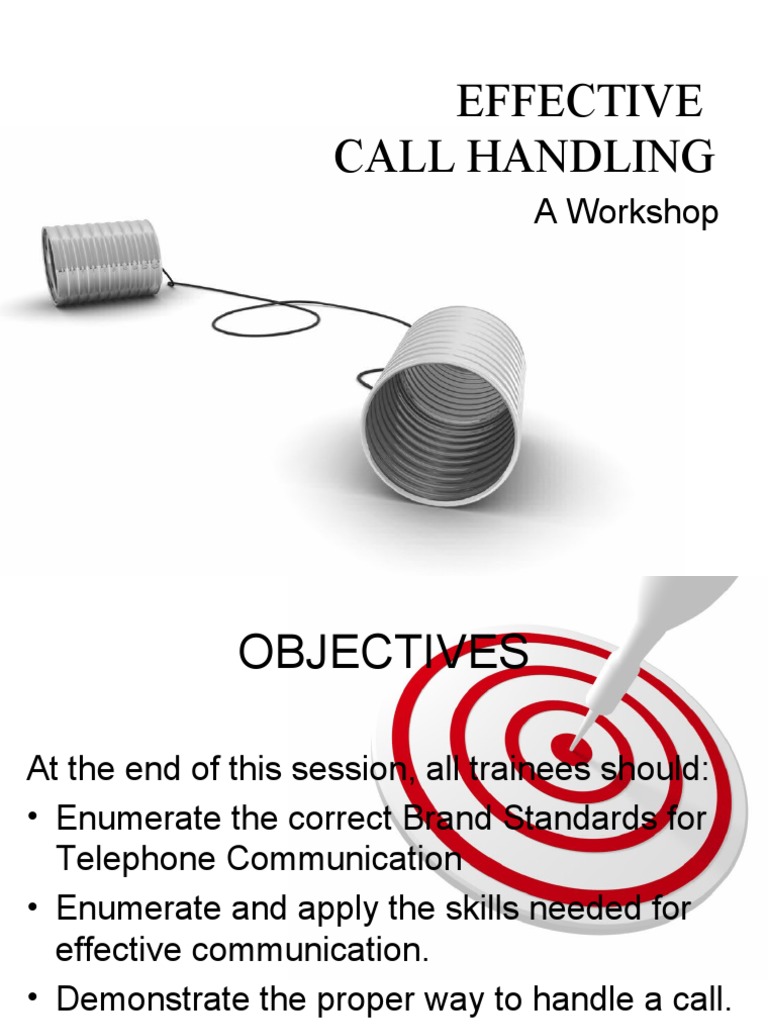 EFFECTIVE CALL HANDLING

A Workshop

OBJECTIVES

At the end of this session, all trainees should:

• Enumerate the correct Brand Standards for Telephone Communication

• Enumerate and apply the skills needed for effective communication.

• Demonstrate the proper way to handle a call.